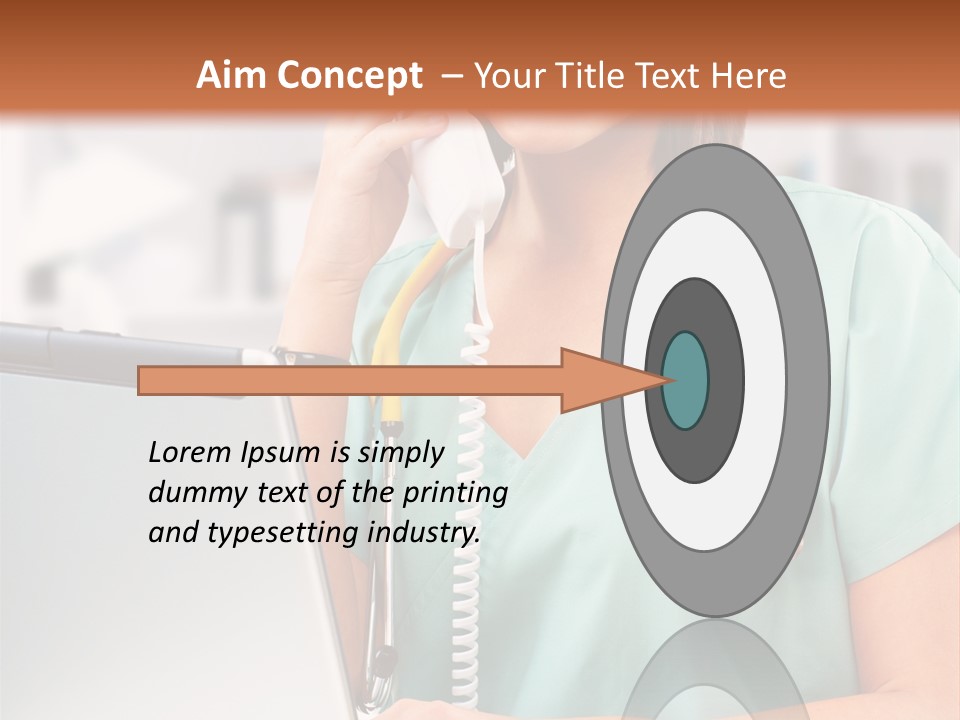 Aim Concept – Your Title Text Here

Lorem Ipsum is simply dummy text of the printing and typesetting industry.